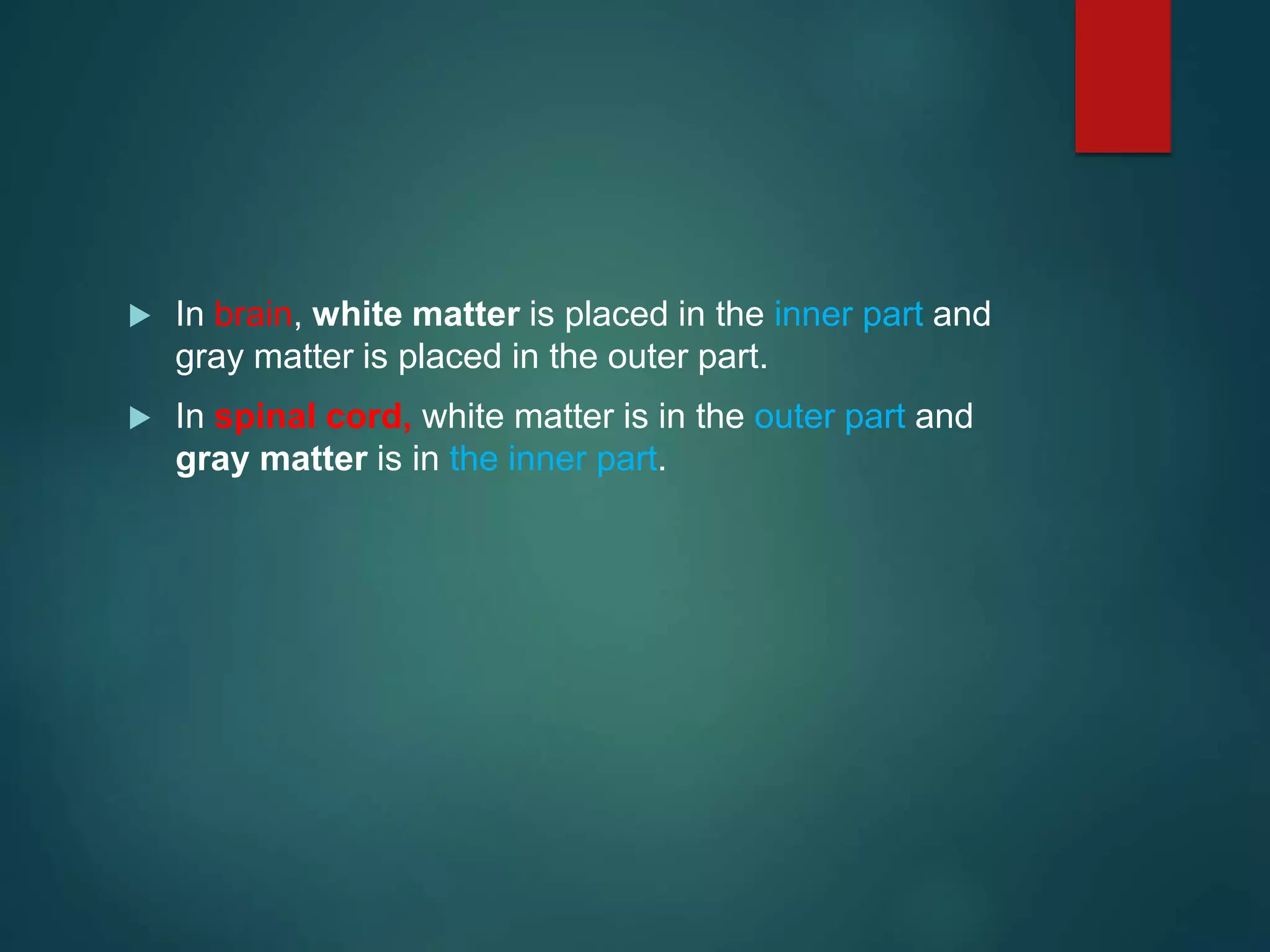 In brain, white matter is placed in the inner part and gray matter is placed in the outer part.

In spinal cord, white matter is in the outer part and gray matter is in the inner part.